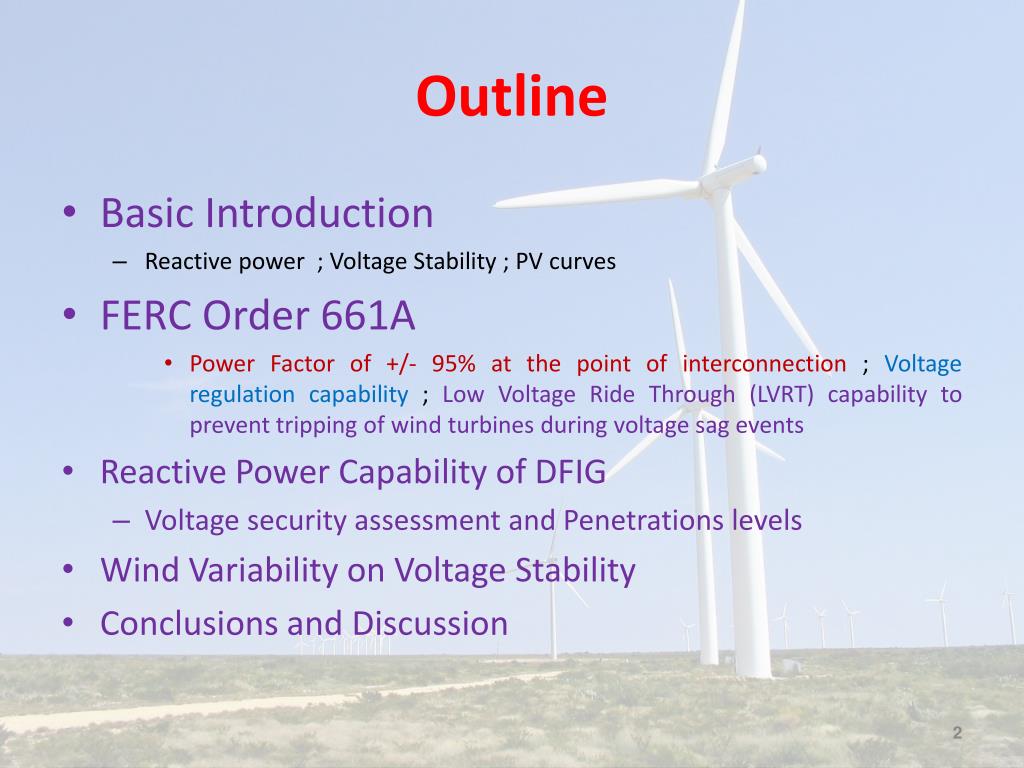 Outline

• Basic Introduction
– Reactive power ; Voltage Stability ; PV curves

• FERC Order 661A
• Power Factor of +/- 95% at the point of interconnection ; Voltage regulation capability ; Low Voltage Ride Through (LVRT) capability to prevent tripping of wind turbines during voltage sag events

• Reactive Power Capability of DFIG
– Voltage security assessment and Penetrations levels

• Wind Variability on Voltage Stability

• Conclusions and Discussion

2